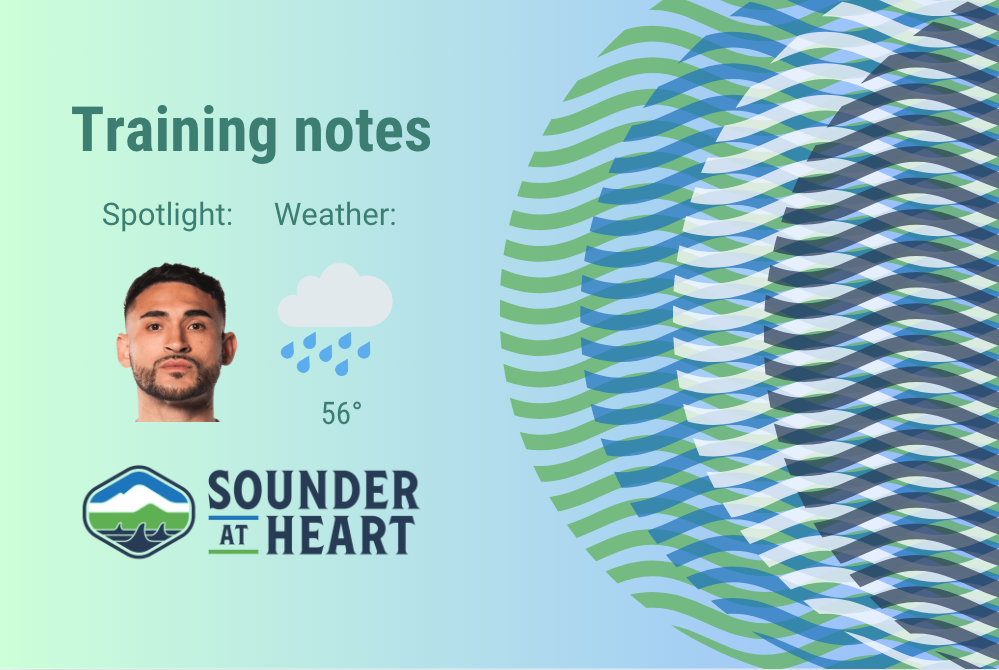 Training notes

Spotlight:

Weather:

56°

SOUNDER AT HEART